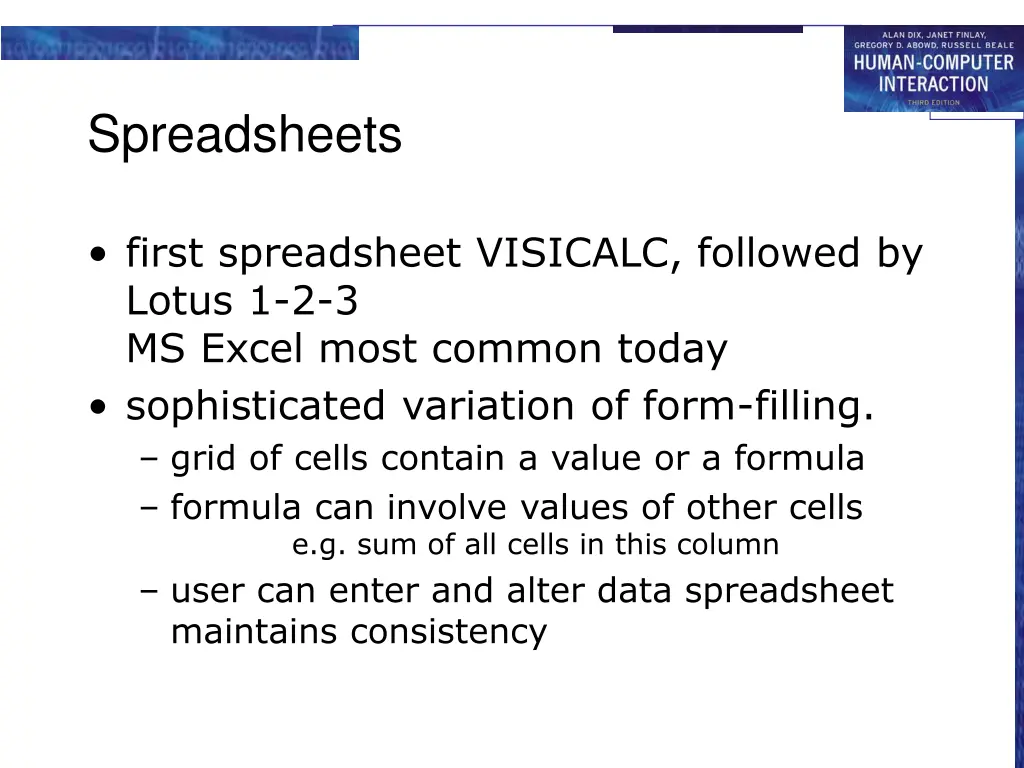 ALAN DIX, JANET FINLAY, GREGORY D. ABOWD, RUSSELL BEALE
HUMAN-COMPUTER INTERACTION
THIRD EDITION

Spreadsheets

• first spreadsheet VISICALC, followed by Lotus 1-2-3
MS Excel most common today
• sophisticated variation of form-filling.
– grid of cells contain a value or a formula
– formula can involve values of other cells
e.g. sum of all cells in this column
– user can enter and alter data spreadsheet maintains consistency